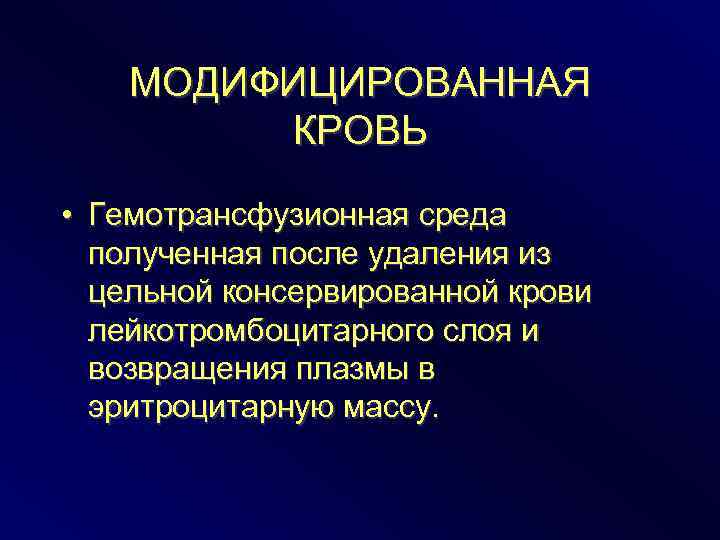 МОДИФИЦИРОВАННАЯ КРОВЬ

• Гемотрансфузионная среда полученная после удаления из цельной консервированной крови лейкотромбоцитарного слоя и возвращения плазмы в эритроцитарную массу.